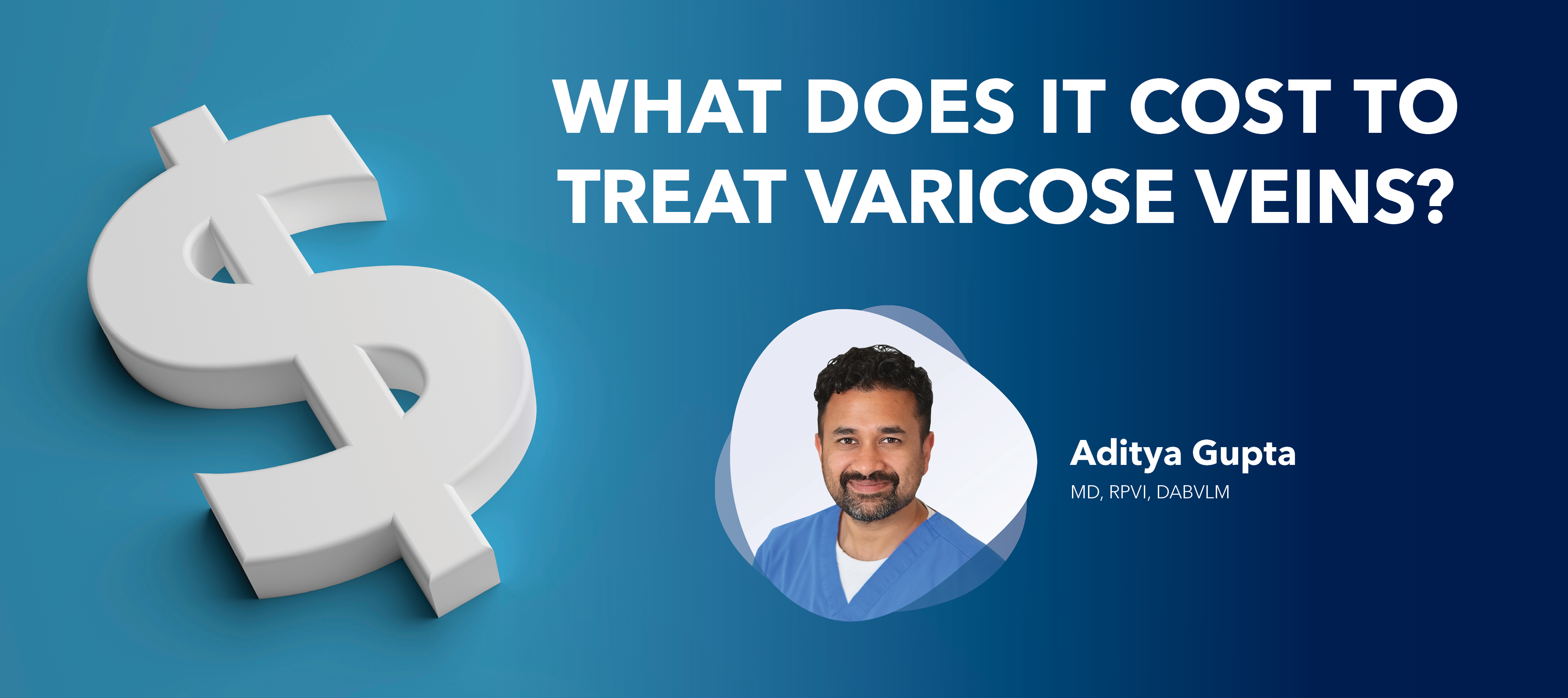 $

WHAT DOES IT COST TO TREAT VARICOSE VEINS?

Aditya Gupta
MD, RPVI, DABVLM